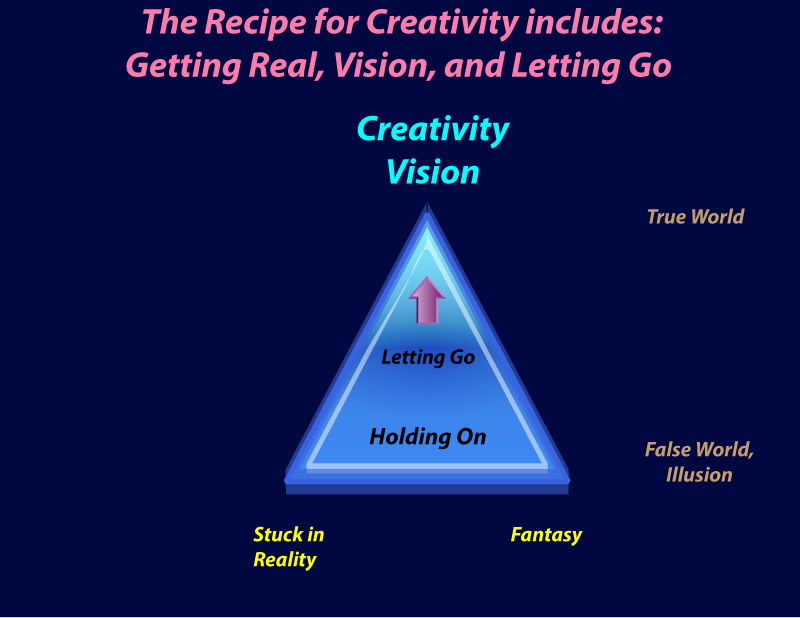 The Recipe for Creativity includes:
Getting Real, Vision, and Letting Go

Creativity
Vision

True World

Letting Go

Holding On

False World,
Illusion

Stuck in
Reality

Fantasy